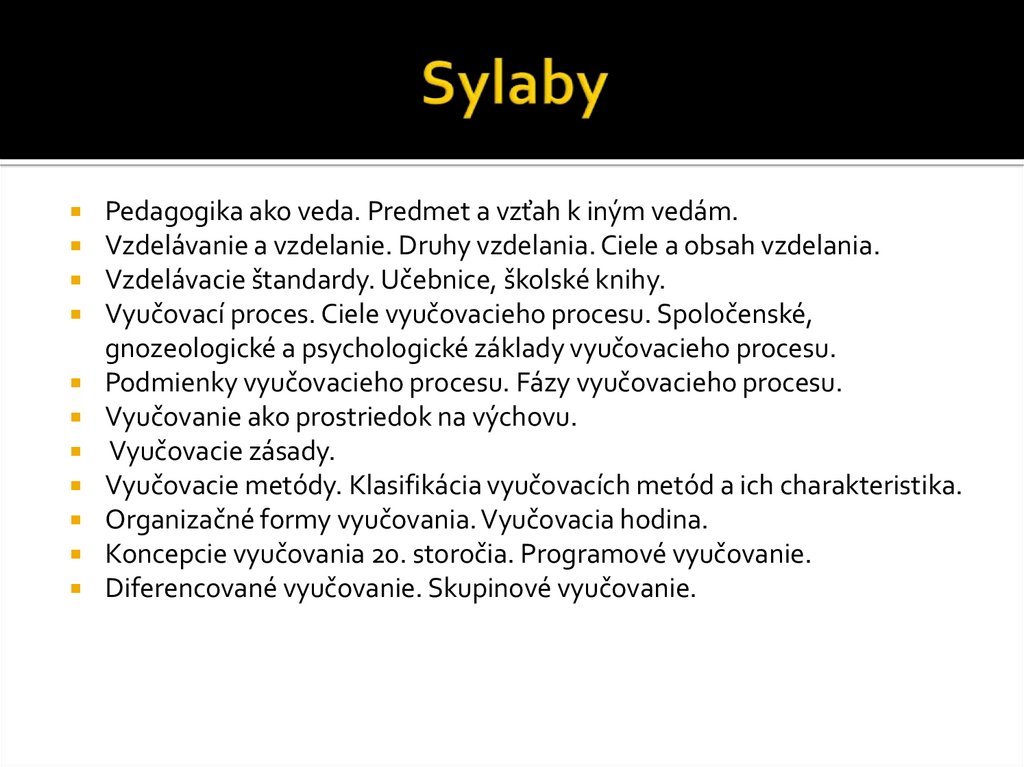 Sylaby

- Pedagogika ako veda. Predmet a vzťah k iným vedám.
- Vzdelávanie a vzdelanie. Druhy vzdelania. Ciele a obsah vzdelania.
- Vzdelávacie štandardy. Učebnice, školské knihy.
- Vyučovací proces. Ciele vyučovacieho procesu. Spoločenské, gnozeologické a psychologické základy vyučovacieho procesu.
- Podmienky vyučovacieho procesu. Fázy vyučovacieho procesu.
- Vyučovanie ako prostriedok na výchovu.
- Vyučovacie zásady.
- Vyučovacie metódy. Klasifikácia vyučovacích metód a ich charakteristika.
- Organizačné formy vyučovania. Vyučovacia hodina.
- Koncepcie vyučovania 20. storočia. Programové vyučovanie.
- Diferencované vyučovanie. Skupinové vyučovanie.